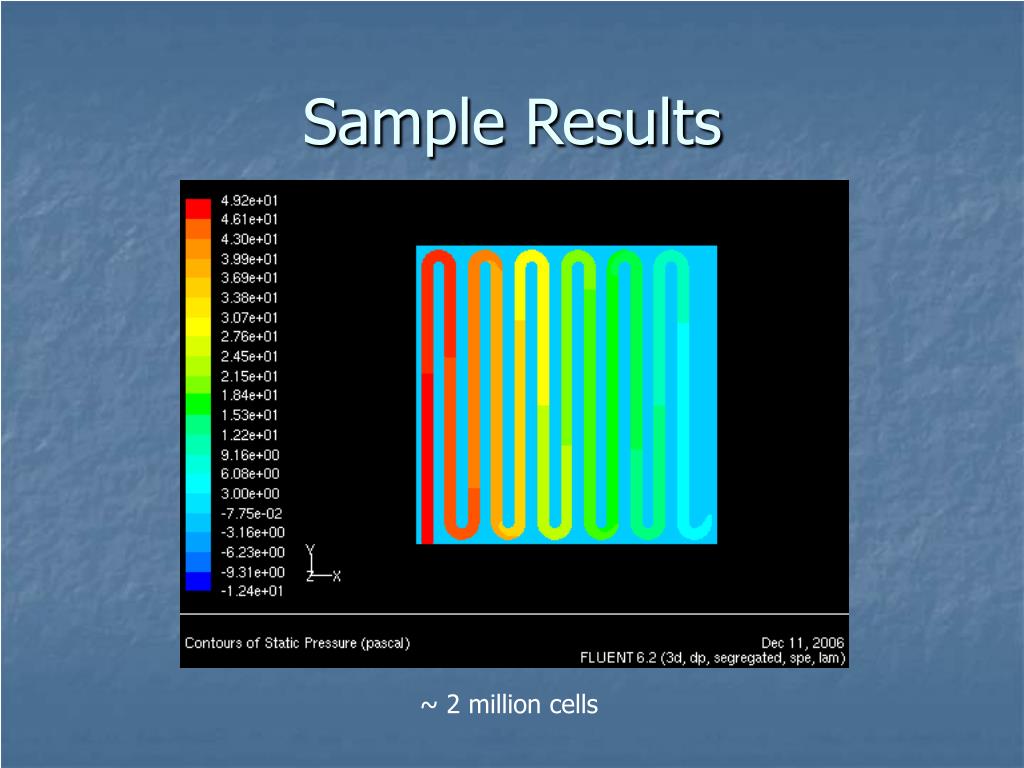 Sample Results

4.92e+01
4.61e+01
4.30e+01
3.99e+01
3.69e+01
3.38e+01
3.07e+01
2.76e+01
2.45e+01
2.15e+01
1.84e+01
1.53e+01
1.22e+01
9.16e+00
6.08e+00
3.00e+00
-7.75e-02
-3.16e+00
-6.23e+00
-9.31e+00
-1.24e+01

Y
Z X

Contours of Static Pressure (pascal)

Dec 11, 2006
FLUENT 6.2 (3d, dp, segregated, spe, lam)

~ 2 million cells